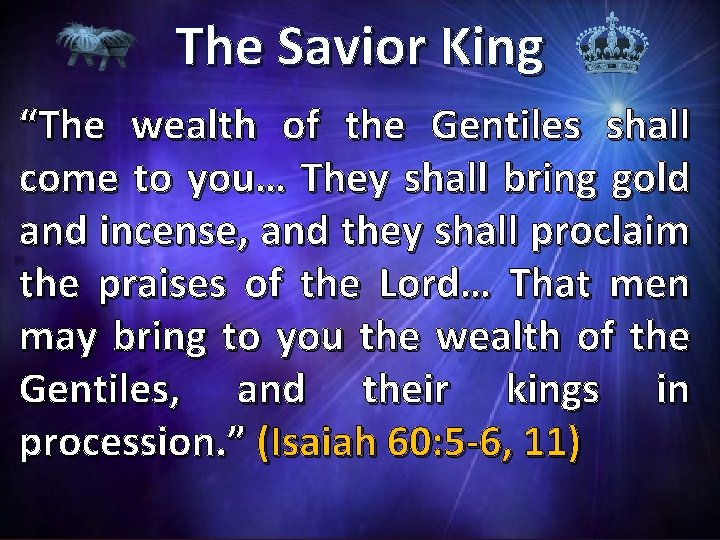 The Savior King

“The wealth of the Gentiles shall come to you… They shall bring gold and incense, and they shall proclaim the praises of the Lord… That men may bring to you the wealth of the Gentiles, and their kings in procession.” (Isaiah 60:5-6, 11)